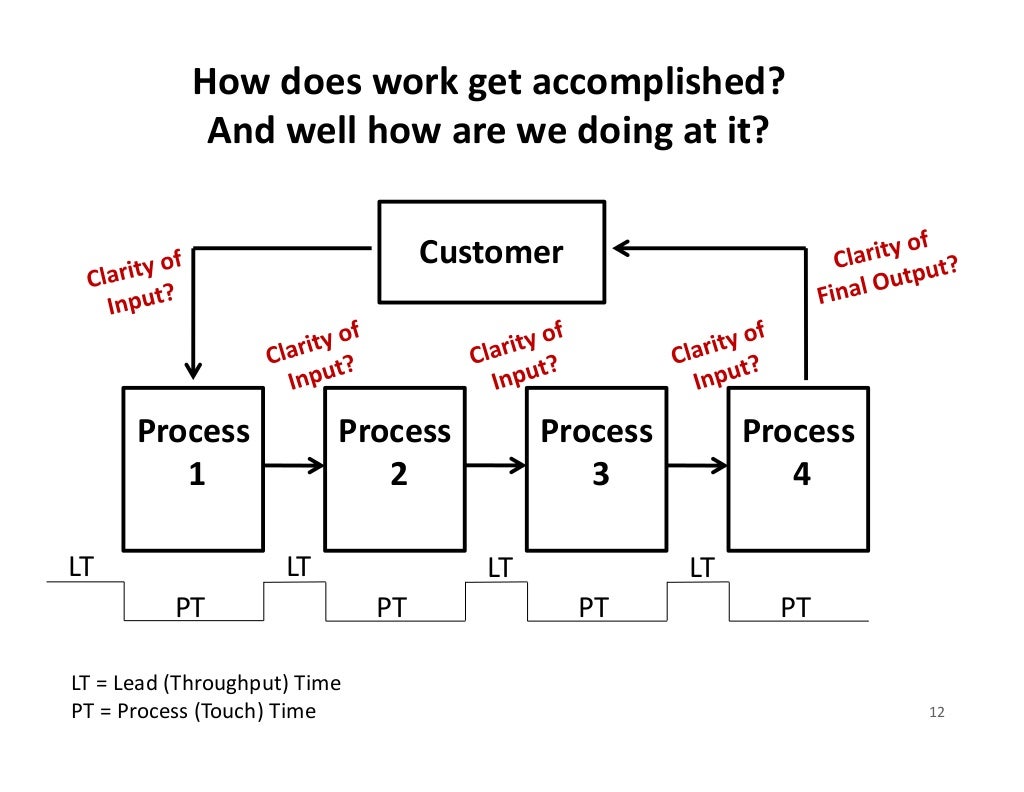 How does work get accomplished?
And well how are we doing at it?

Customer

Clarity of Input?

Clarity of Final Output?

Clarity of Input?

Clarity of Input?

Clarity of Input?

Process 1

Process 2

Process 3

Process 4

LT

PT

LT

PT

LT

PT

LT

PT

LT = Lead (Throughput) Time
PT = Process (Touch) Time

12